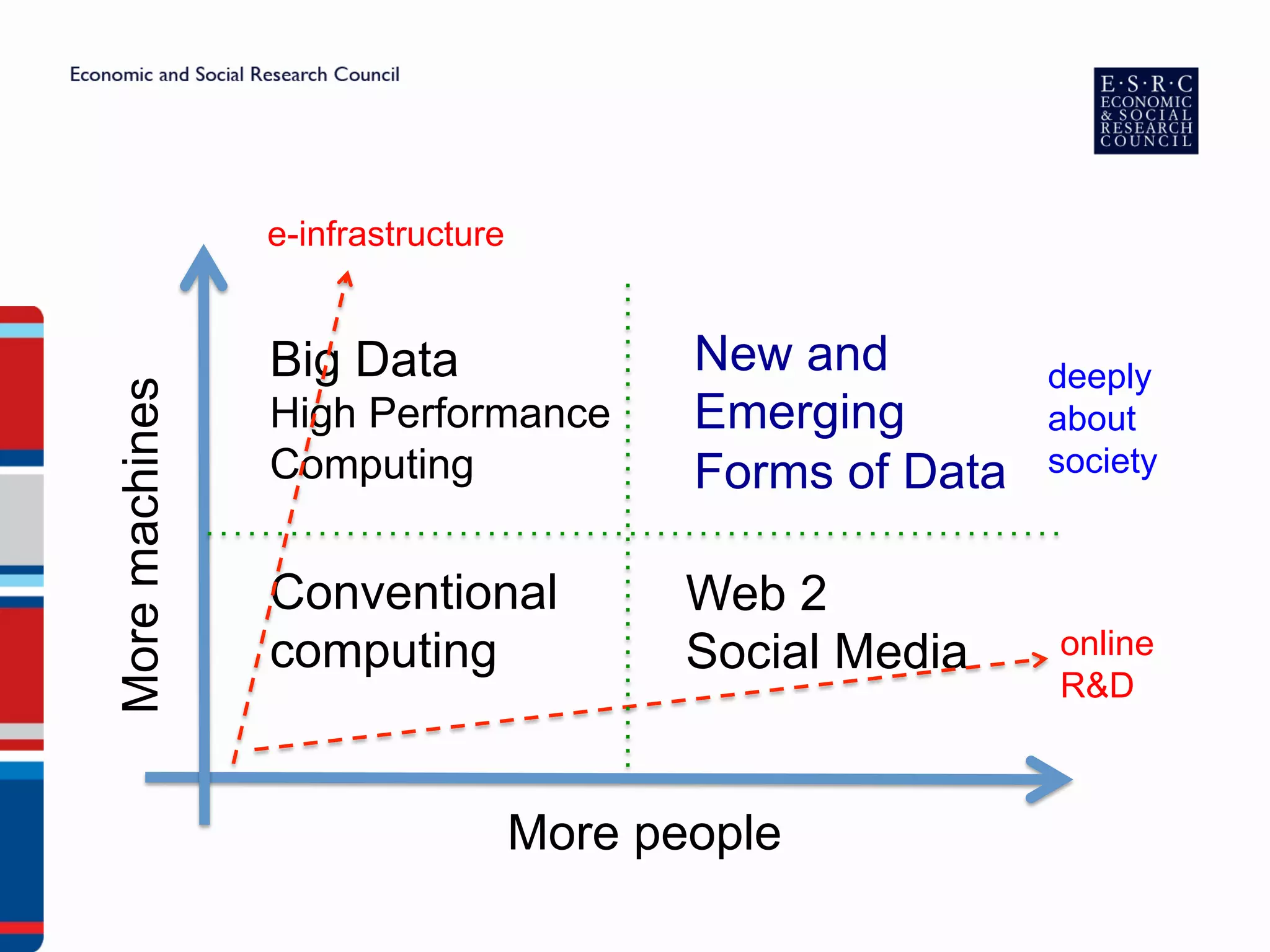 Economic and Social Research Council

E·S·R·C
ECONOMIC
& SOCIAL
RESEARCH
COUNCIL

e-infrastructure

More machines

Big Data
High Performance
Computing

New and
Emerging
Forms of Data

deeply
about
society

Conventional
computing

Web 2
Social Media

online
R&D

More people